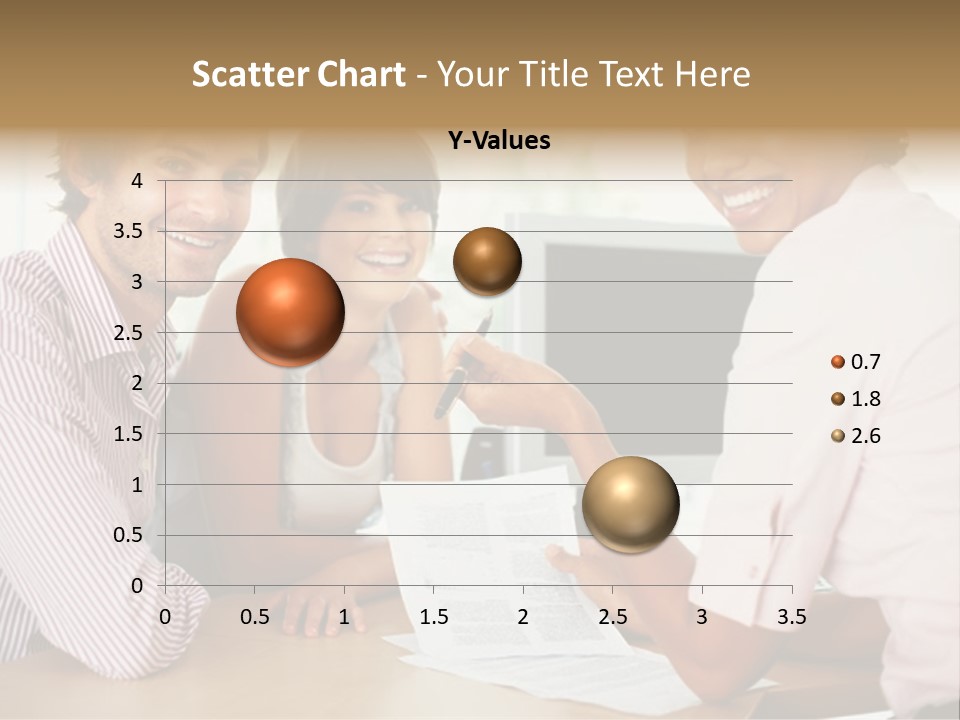 Scatter Chart - Your Title Text Here

Y-Values

4
3.5
3
2.5
2
1.5
1
0.5
0

0 0.5 1 1.5 2 2.5 3 3.5

0.7
1.8
2.6